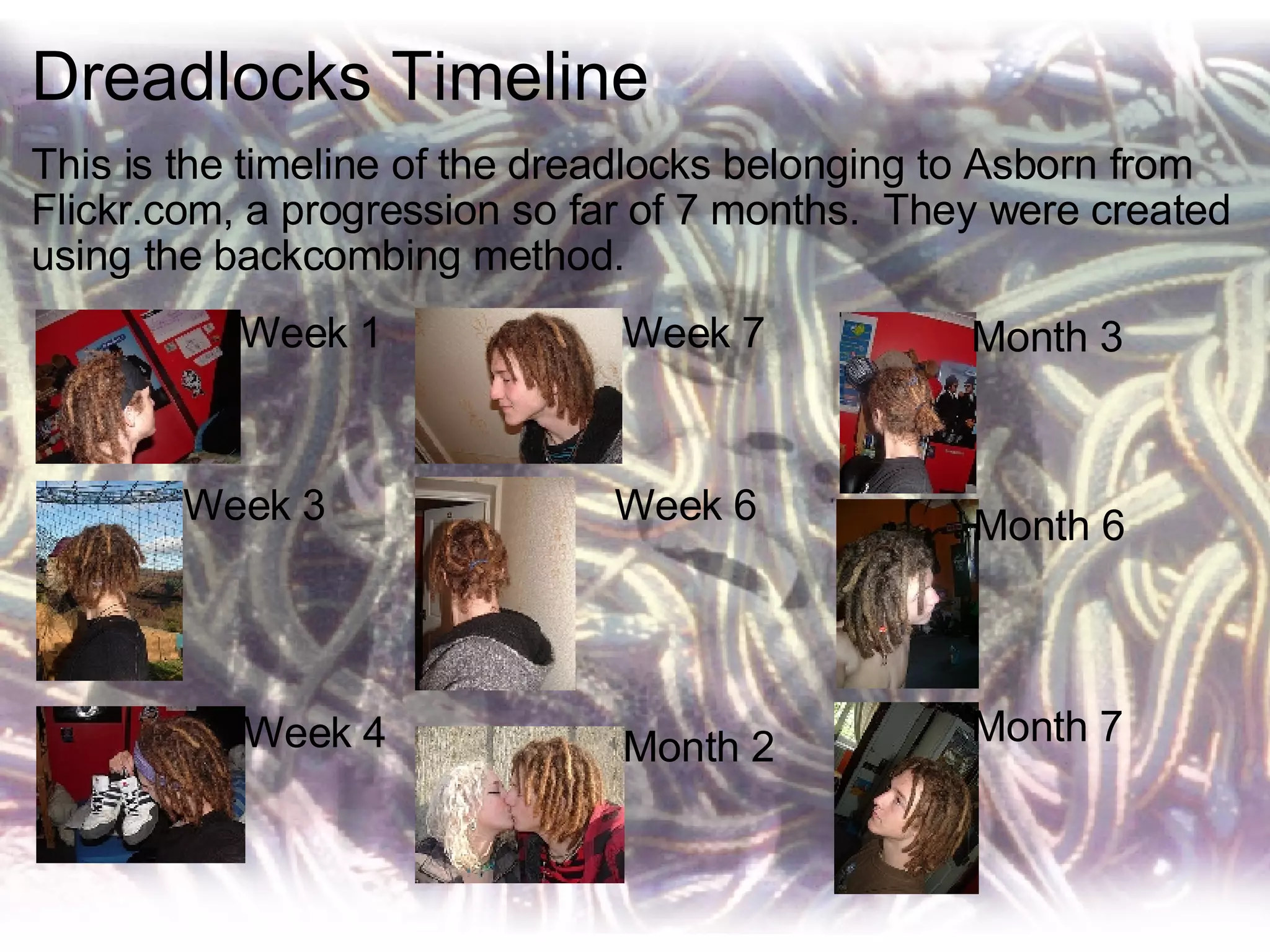 Dreadlocks Timeline

This is the timeline of the dreadlocks belonging to Asborn from Flickr.com, a progression so far of 7 months. They were created using the backcombing method.

Week 1

Week 3

Week 4

Week 7

Week 6

Month 2

Month 3

Month 6

Month 7